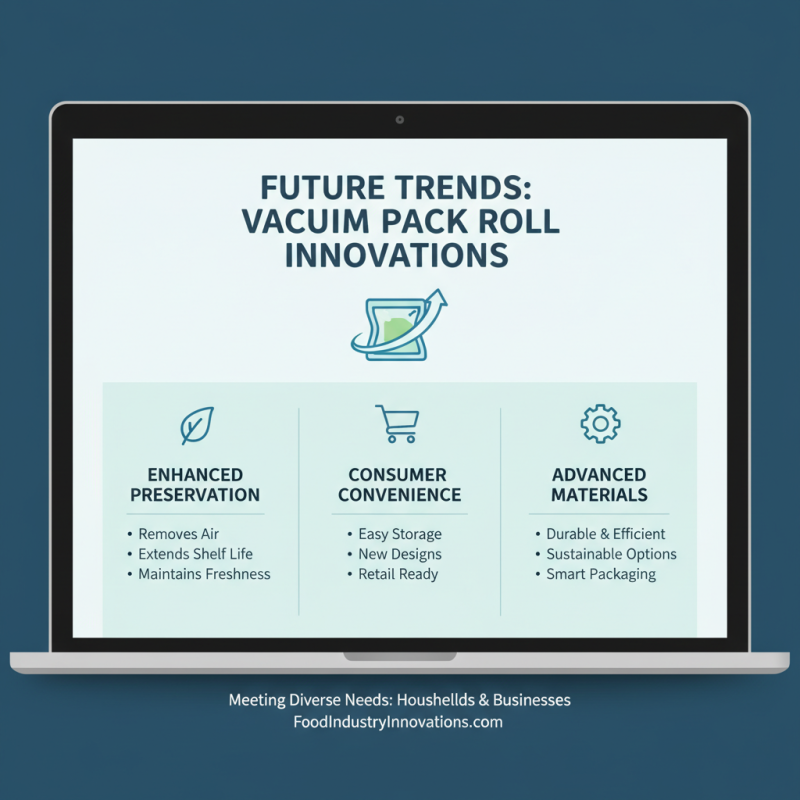 FUTURE TRENDS: VACUIM PACK ROLL INNOVATIONS

ENHANCED PRESERVATION

• Removes Air
• Extends Shelf Life
• Maintains Freshness

CONSUMER CONVENIENCE

• Easy Storage
• New Designs
• Retail Ready

ADVANCED MATERIALS

• Durable & Efficient
• Sustainable Options
• Smart Packaging

Meeting Diverse Needs: Houshellds & Businesses
FoodIndustryInnovations.com